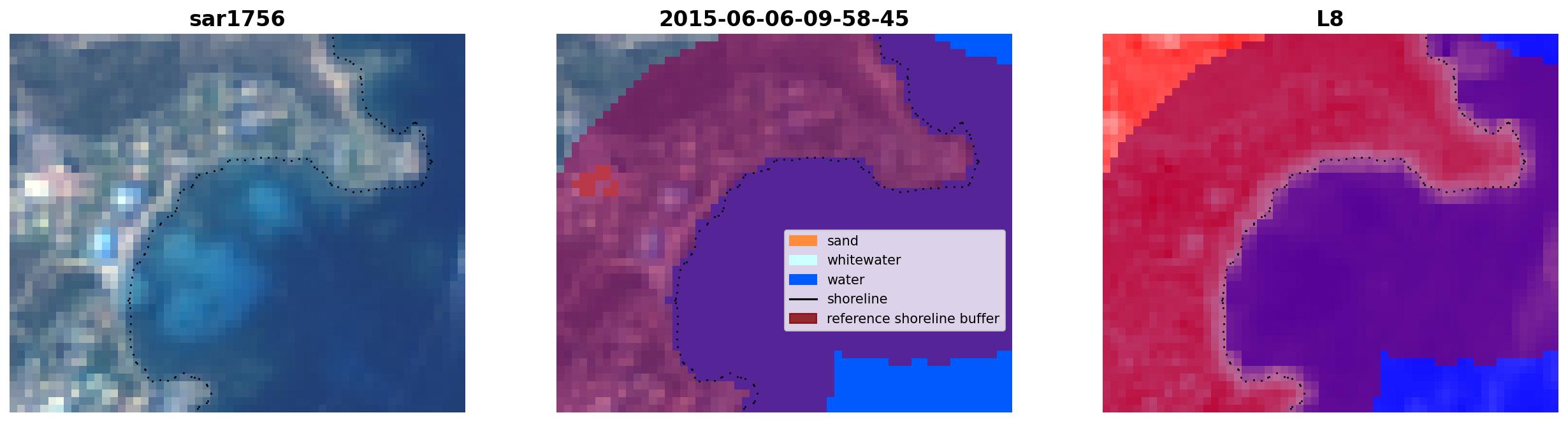 sar1756

2015-06-06-09-58-45

sand
whitewater
water
shoreline
reference shoreline buffer

L8